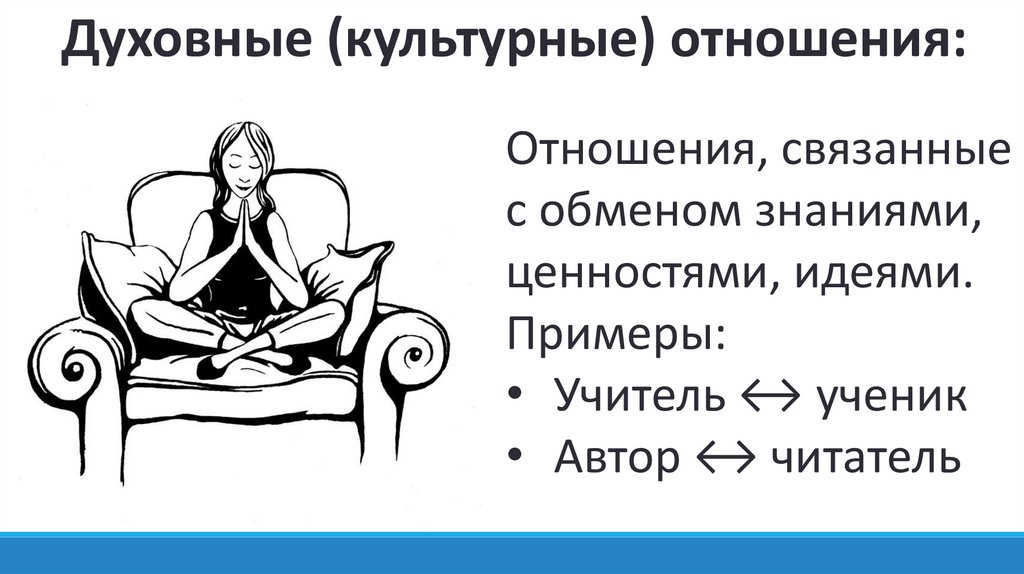 Духовные (культурные) отношения:

Отношения, связанные с обменом знаниями, ценностями, идеями.
Примеры:
• Учитель ↔ ученик
• Автор ↔ читатель